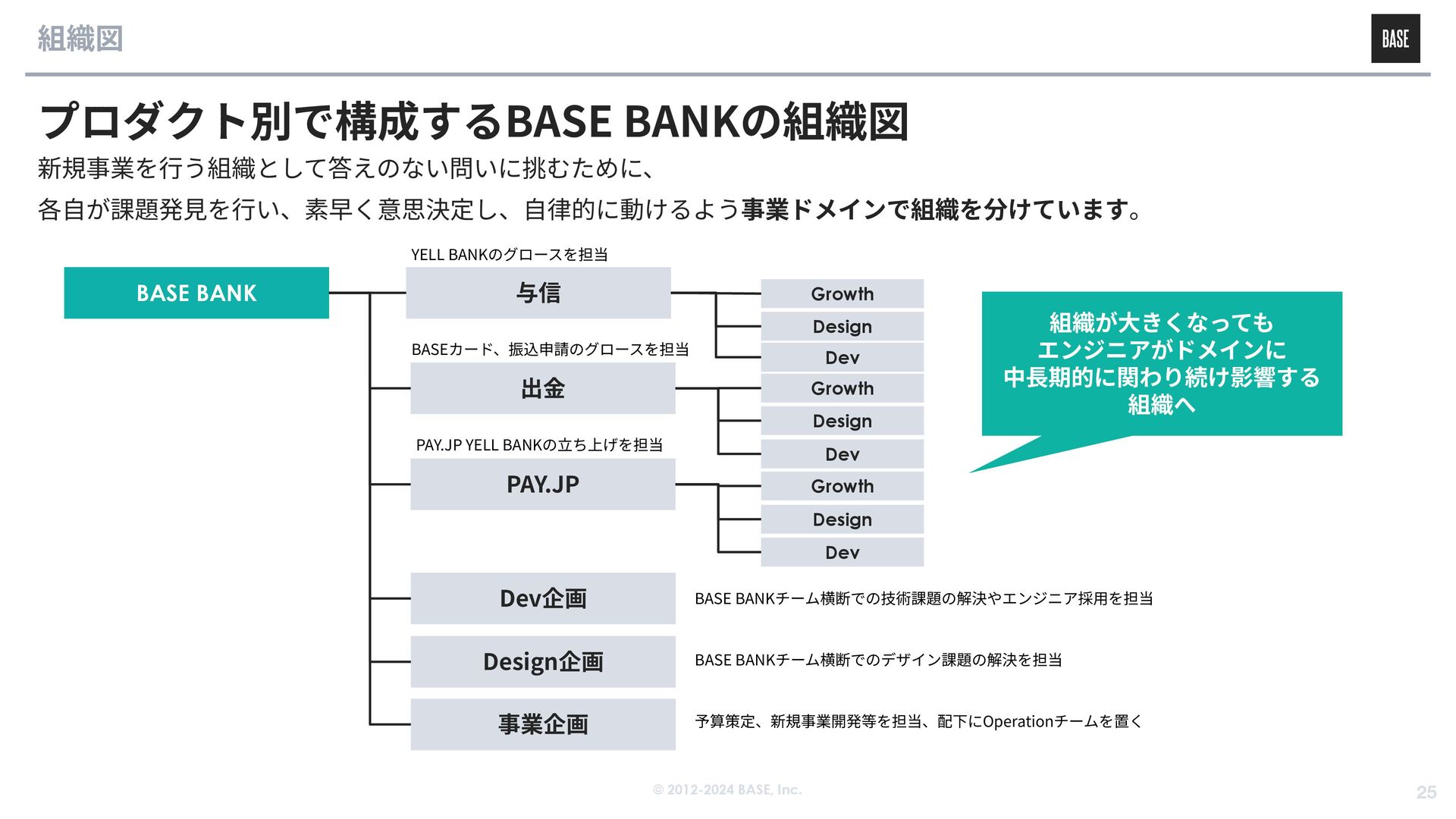 組織図

BASE

プロダクト別で構成するBASE BANKの組織図

新規事業を行う組織として答えのない問いに挑むために、
各自が課題発見を行い、素早く意思決定し、自律的に動けるよう事業ドメインで組織を分けています。

BASE BANK

YELL BANKのグロースを担当
与信

Growth
Design
Dev

BASEカード、振込申請のグロースを担当
出金

Growth
Design
Dev

PAY.JP YELL BANKの立ち上げを担当
PAY.JP

Growth
Design
Dev

Dev企画
BASE BANKチーム横断での技術課題の解決やエンジニア採用を担当

Design企画
BASE BANKチーム横断でのデザイン課題の解決を担当

事業企画
予算策定、新規事業開発等を担当、配下にOperationチームを置く

組織が大きくなっても
エンジニアがドメインに
中長期的に関わり続け影響する
組織へ

© 2012-2024 BASE, Inc.

25